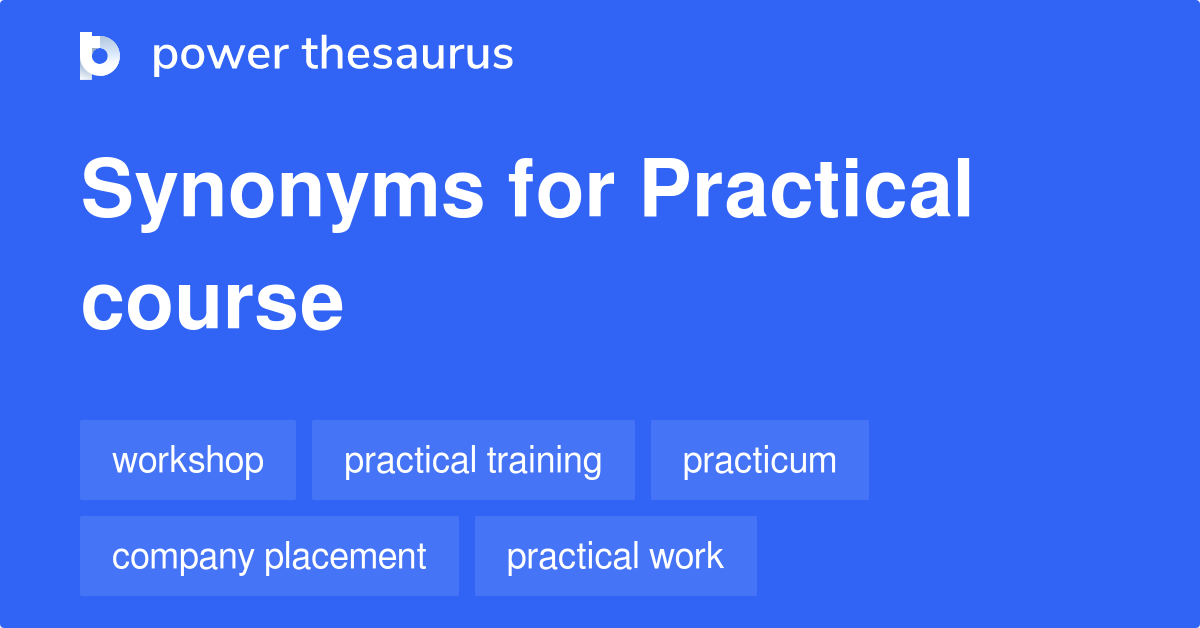 power thesaurus

Synonyms for Practical course

workshop
practical training
practicum
company placement
practical work